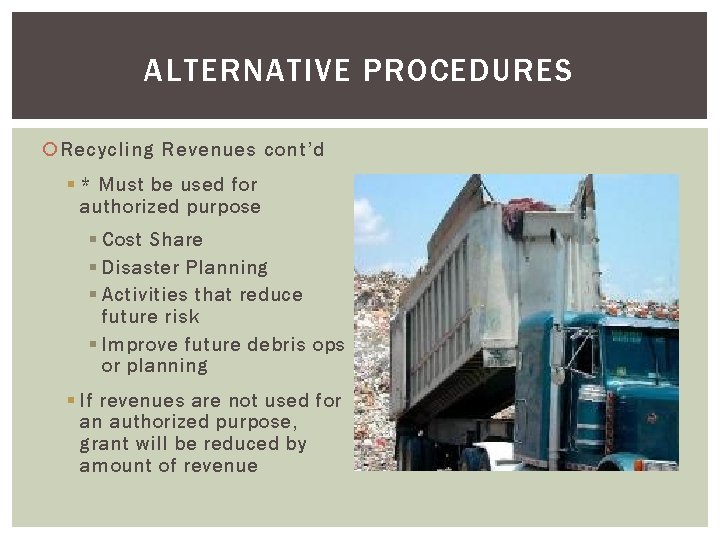 ALTERNATIVE PROCEDURES

Recycling Revenues cont'd

* Must be used for authorized purpose

Cost Share

Disaster Planning

Activities that reduce future risk

Improve future debris ops or planning

If revenues are not used for an authorized purpose, grant will be reduced by amount of revenue